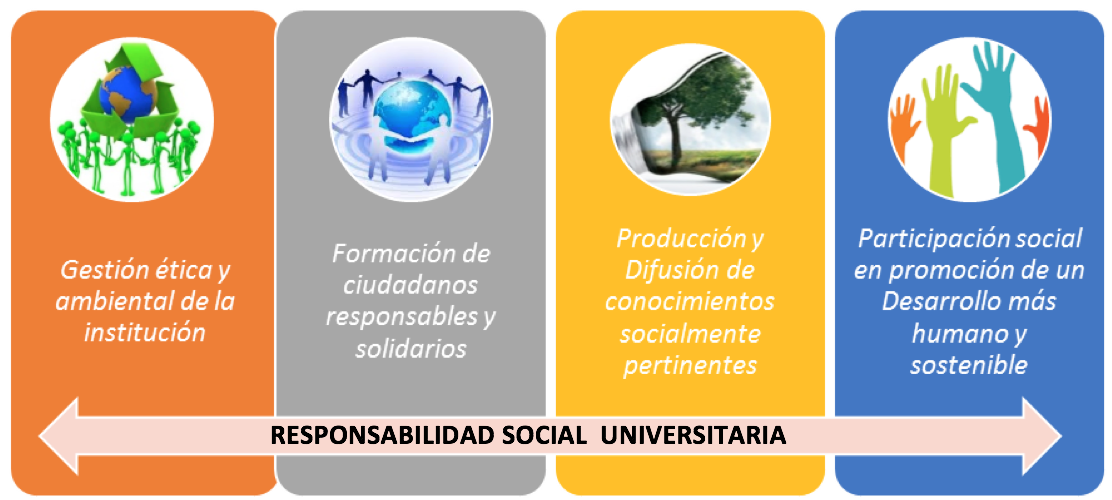 Gestión ética y ambiental de la institución

Formación de ciudadanos responsables y solidarios

Producción y Difusión de conocimientos socialmente pertinentes

Participación social en promoción de un Desarrollo más humano y sostenible

RESPONSABILIDAD SOCIAL UNIVERSITARIA